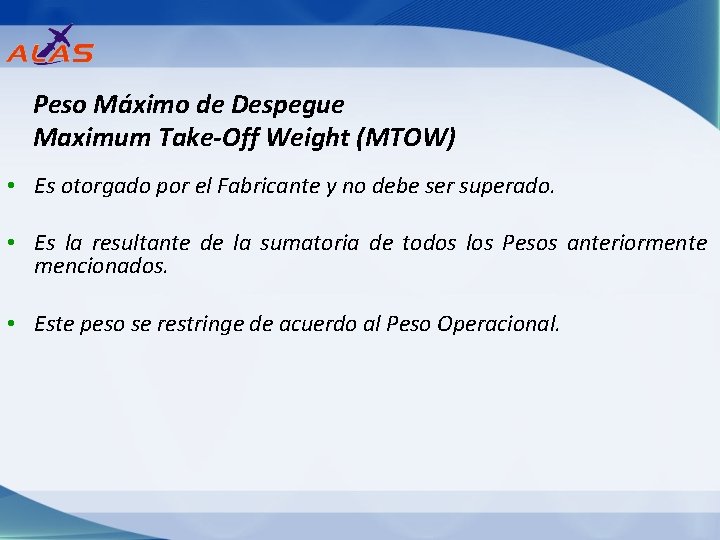 ALAS

Peso Máximo de Despegue
Maximum Take-Off Weight (MTOW)

• Es otorgado por el Fabricante y no debe ser superado.

• Es la resultante de la sumatoria de todos los Pesos anteriormente mencionados.

• Este peso se restringe de acuerdo al Peso Operacional.